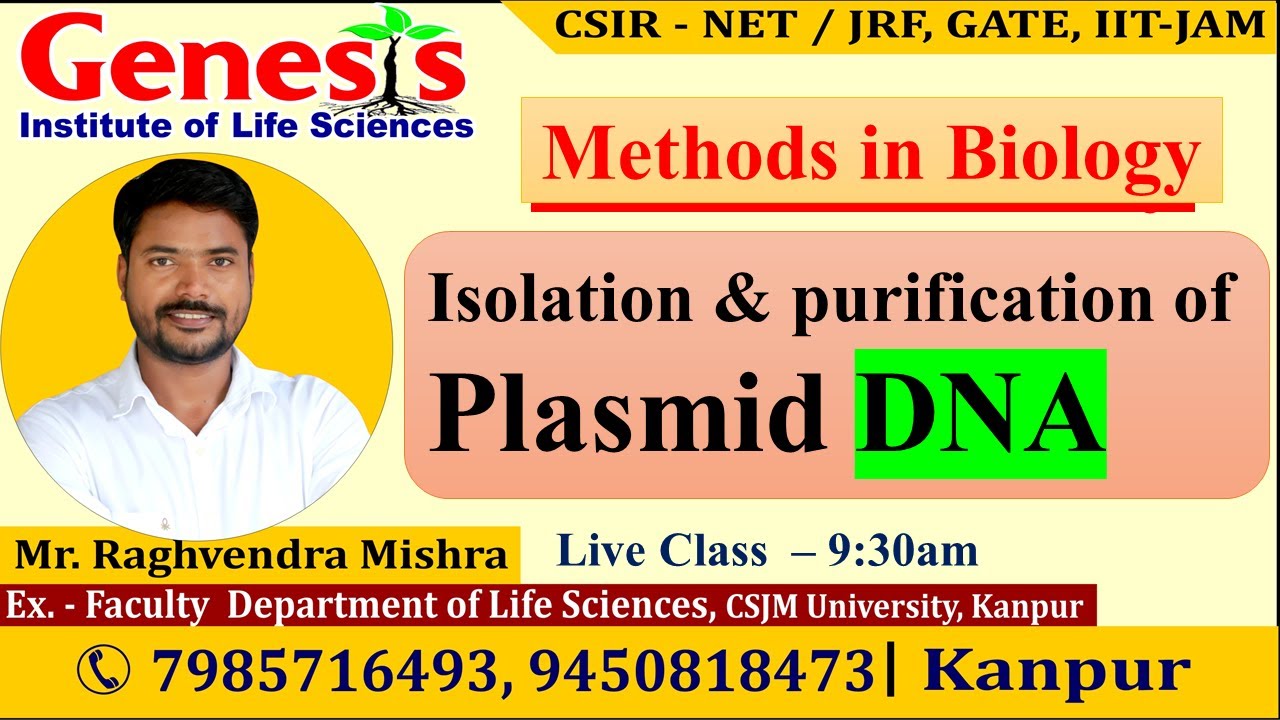 Genesis
Institute of Life Sciences

CSIR - NET / JRF, GATE, IIT-JAM

Methods in Biology

Isolation & purification of
Plasmid DNA

Mr. Raghvendra Mishra

Live Class – 9:30am

Ex. - Faculty Department of Life Sciences, CSJM University, Kanpur

7985716493, 9450818473| Kanpur